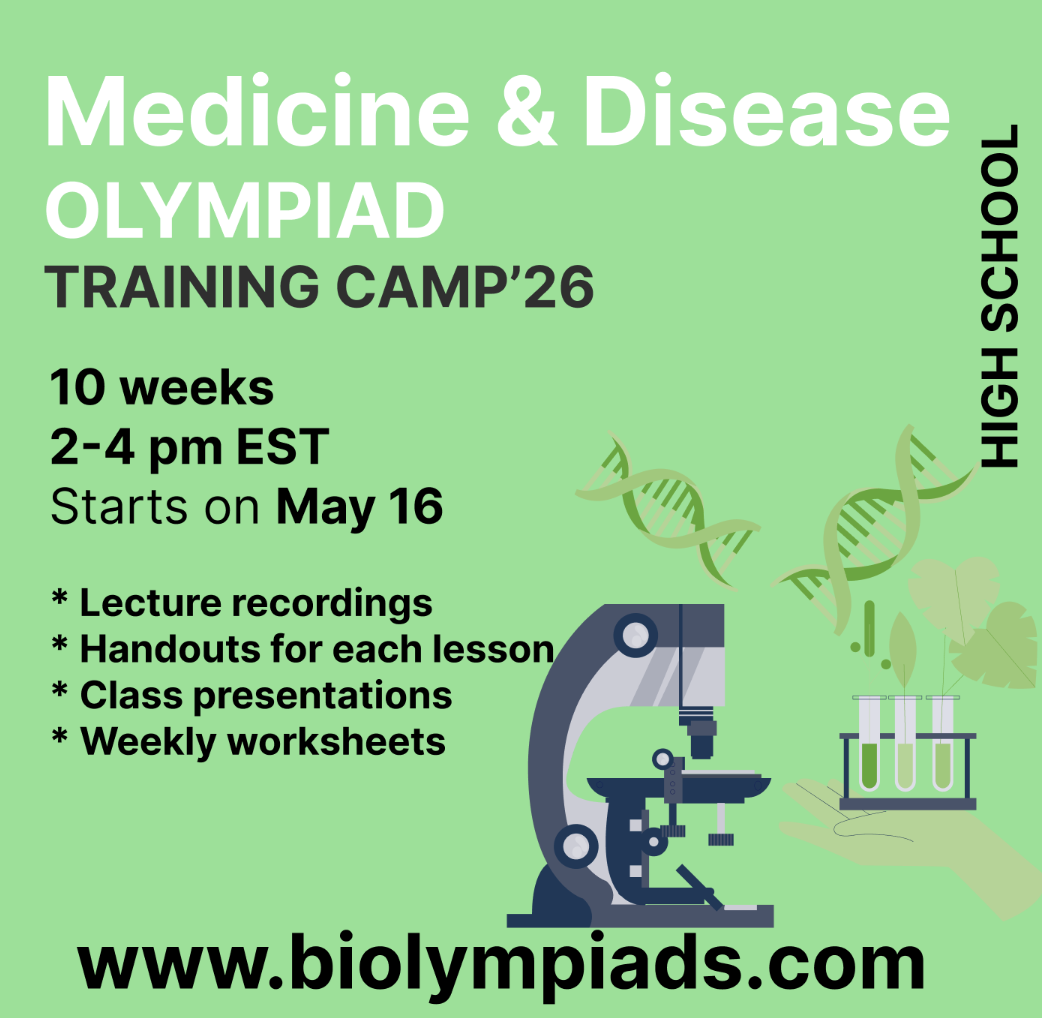 Medicine & Disease
OLYMPIAD
TRAINING CAMP'26

HIGH SCHOOL

10 weeks
2-4 pm EST
Starts on May 16

* Lecture recordings
* Handouts for each lesson
* Class presentations
* Weekly worksheets

www.biolympiads.com